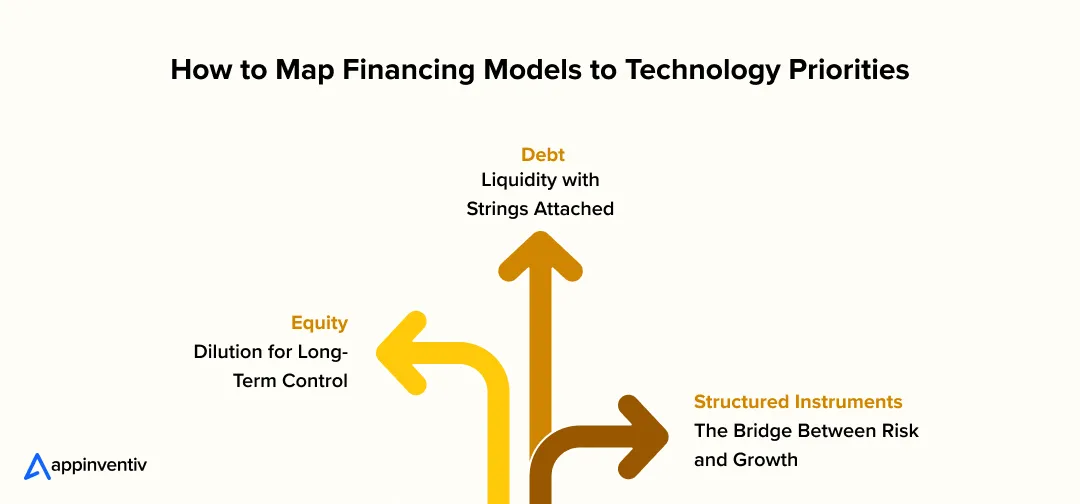 How to Map Financing Models to Technology Priorities

Debt
Liquidity with Strings Attached

Equity
Dilution for Long-Term Control

Structured Instruments
The Bridge Between Risk and Growth

appinventiv